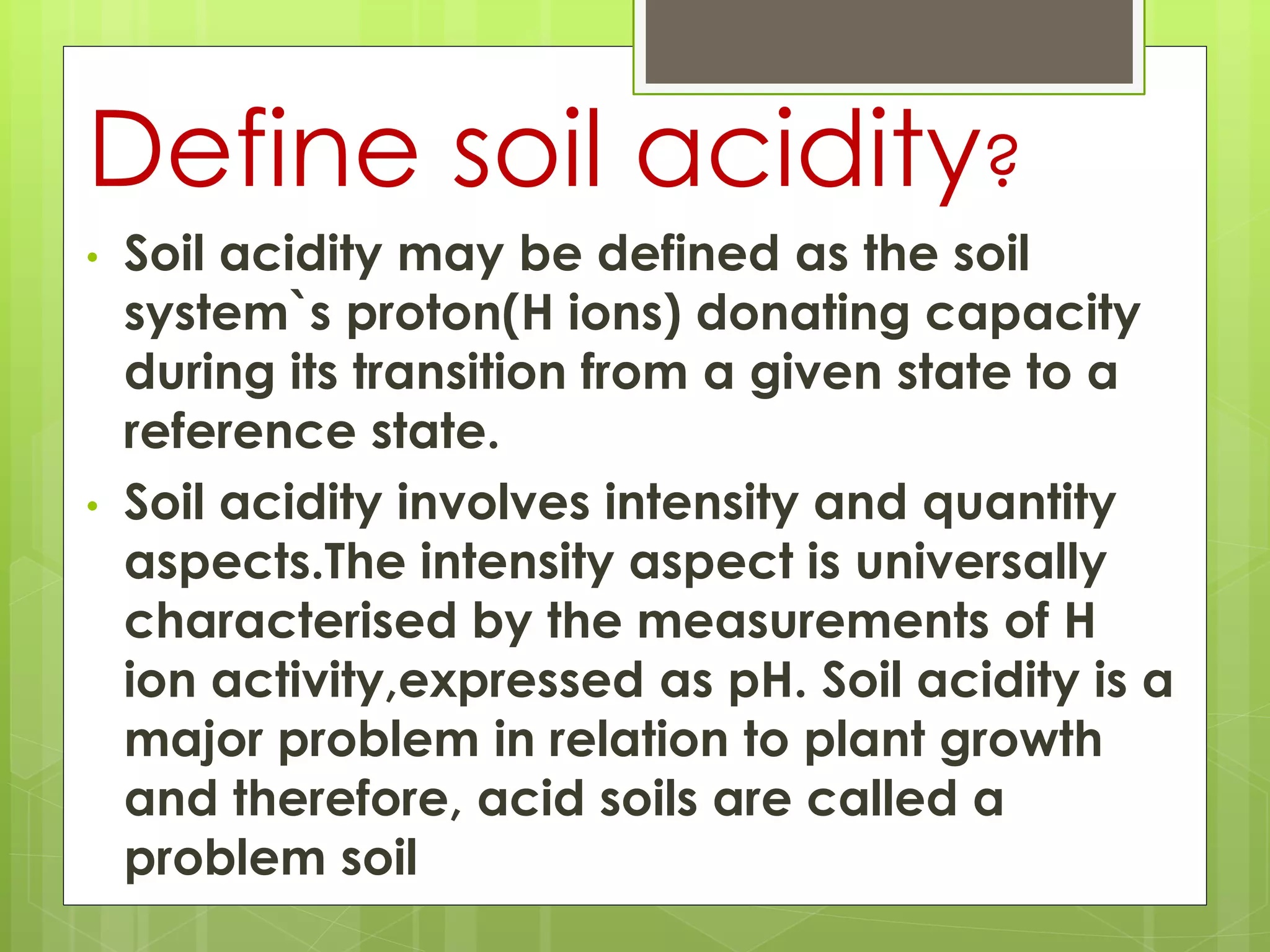 Define soil acidity?

• Soil acidity may be defined as the soil system`s proton(H ions) donating capacity during its transition from a given state to a reference state.

• Soil acidity involves intensity and quantity aspects.The intensity aspect is universally characterised by the measurements of H ion activity,expressed as pH. Soil acidity is a major problem in relation to plant growth and therefore, acid soils are called a problem soil